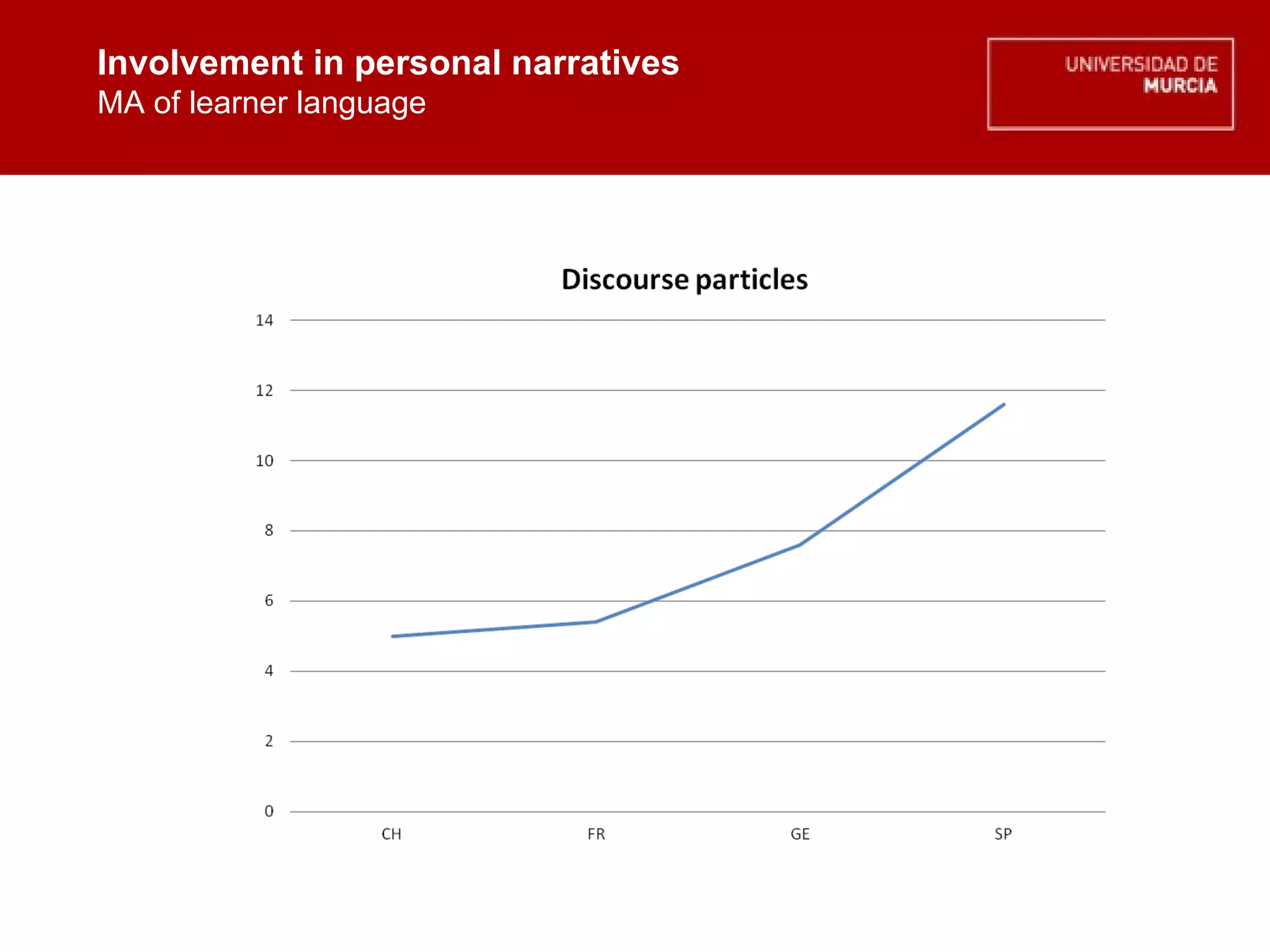 Involvement in personal narratives
MA of learner language

UNIVERSIDAD DE
MURCIA

Discourse particles

14
12
10
8
6
4
2
0

CH FR GE SP